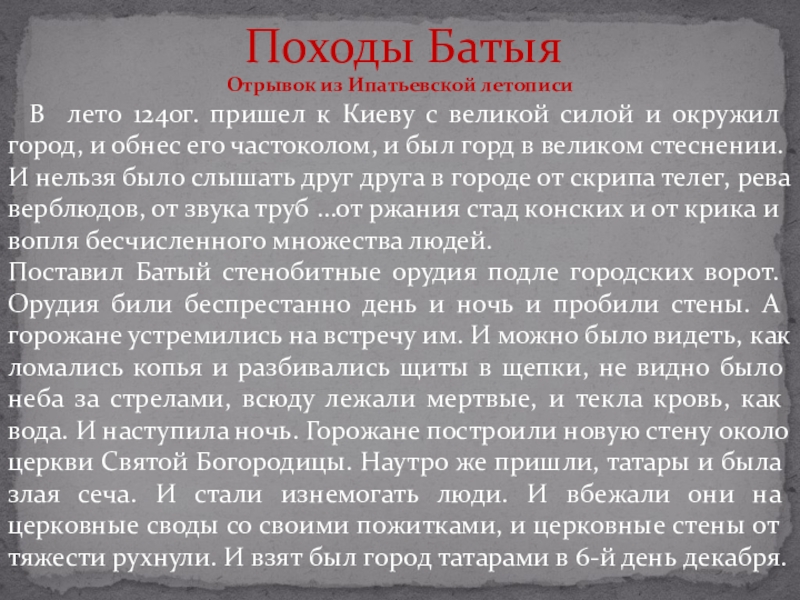 Походы Батыя
Отрывок из Ипатьевской летописи

В лето 1240г. пришел к Киеву с великой силой и окружил город, и обнес его частоколом, и был горд в великом стеснении. И нельзя было слышать друг друга в городе от скрипа телег, рева верблюдов, от звука труб ...от ржания стад конских и от крика и вопля бесчисленного множества людей.
Поставил Батый стенобитные орудия подле городских ворот. Орудия били беспрестанно день и ночь и пробили стены. А горожане устремились на встречу им. И можно было видеть, как ломались копья и разбивались щиты в щепки, не видно было неба за стрелами, всюду лежали мертвые, и текла кровь, как вода. И наступила ночь. Горожане построили новую стену около церкви Святой Богородицы. Наутро же пришли, татары и была злая сеча. И стали изнемогать люди. И вбежали они на церковные своды со своими пожитками, и церковные стены от тяжести рухнули. И взят был город татарами в 6-й день декабря.